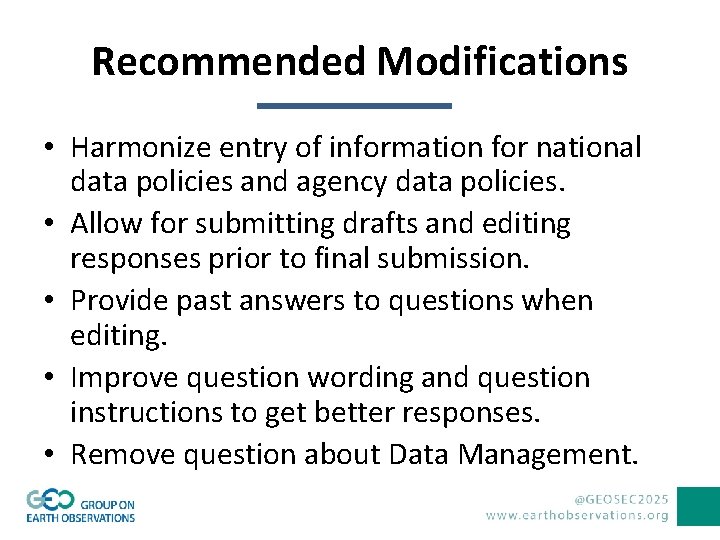 Recommended Modifications

• Harmonize entry of information for national data policies and agency data policies.
• Allow for submitting drafts and editing responses prior to final submission.
• Provide past answers to questions when editing.
• Improve question wording and question instructions to get better responses.
• Remove question about Data Management.

GEO GROUP ON EARTH OBSERVATIONS

@GEOSEC2025
www.earthobservations.org